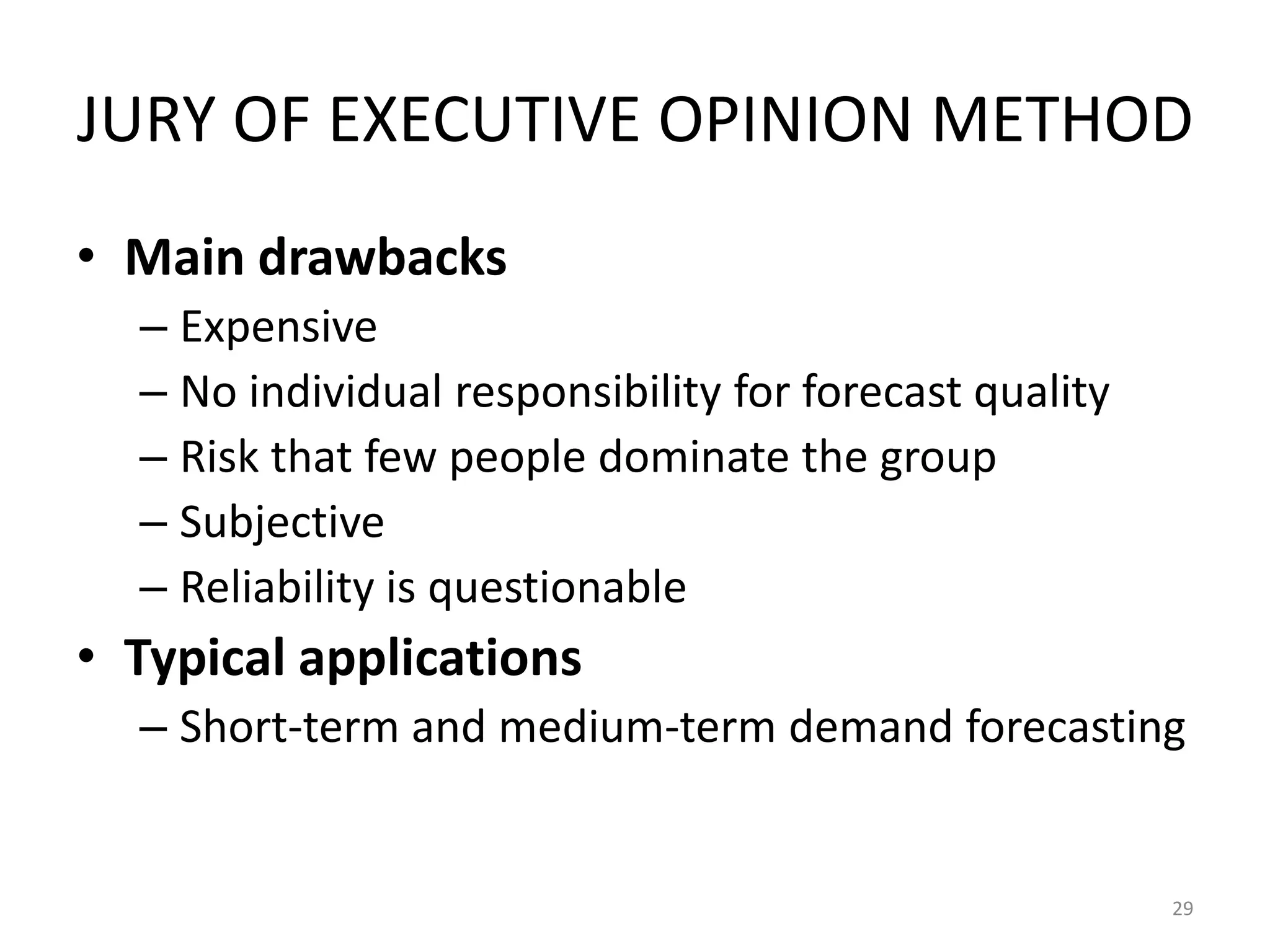 JURY OF EXECUTIVE OPINION METHOD

• Main drawbacks
– Expensive
– No individual responsibility for forecast quality
– Risk that few people dominate the group
– Subjective
– Reliability is questionable
• Typical applications
– Short-term and medium-term demand forecasting

29